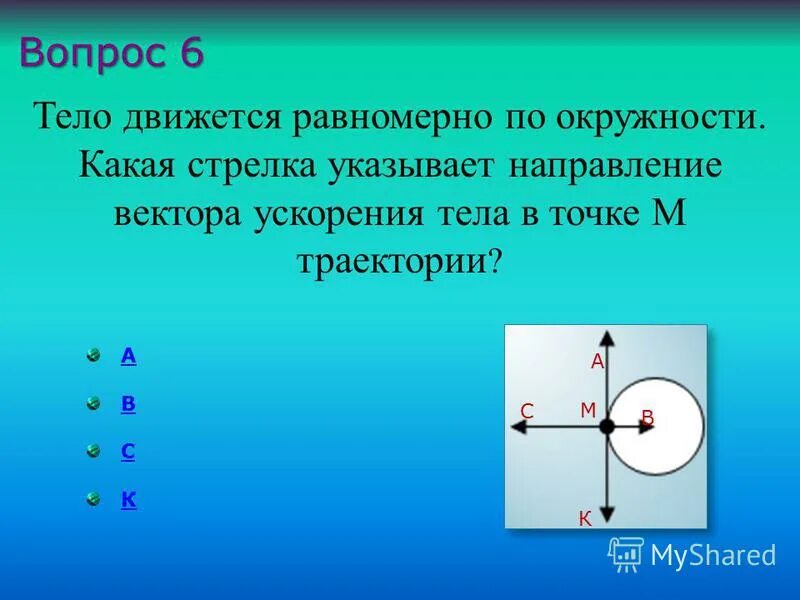 Вопрос 6

Тело движется равномерно по окружности. Какая стрелка указывает направление вектора ускорения тела в точке М траектории?

А

В

С

К

А
С
М
В
К

MyShared